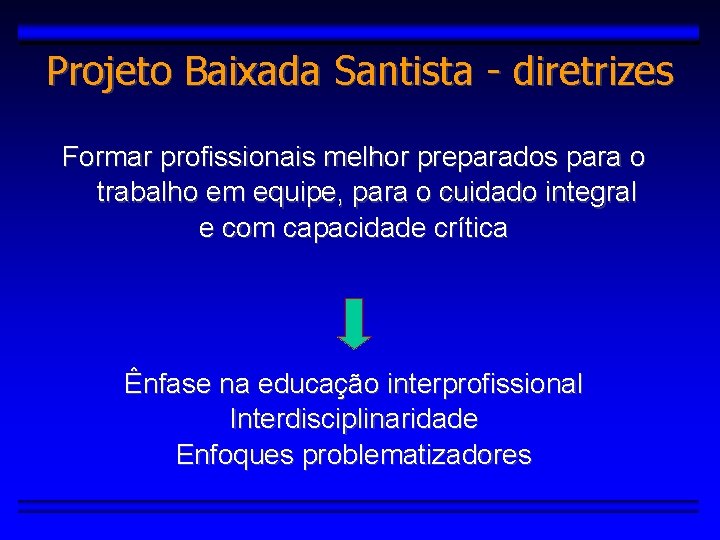 Projeto Baixada Santista - diretrizes

Formar profissionais melhor preparados para o trabalho em equipe, para o cuidado integral e com capacidade crítica

Ênfase na educação interprofissional
Interdisciplinaridade
Enfoques problematizadores